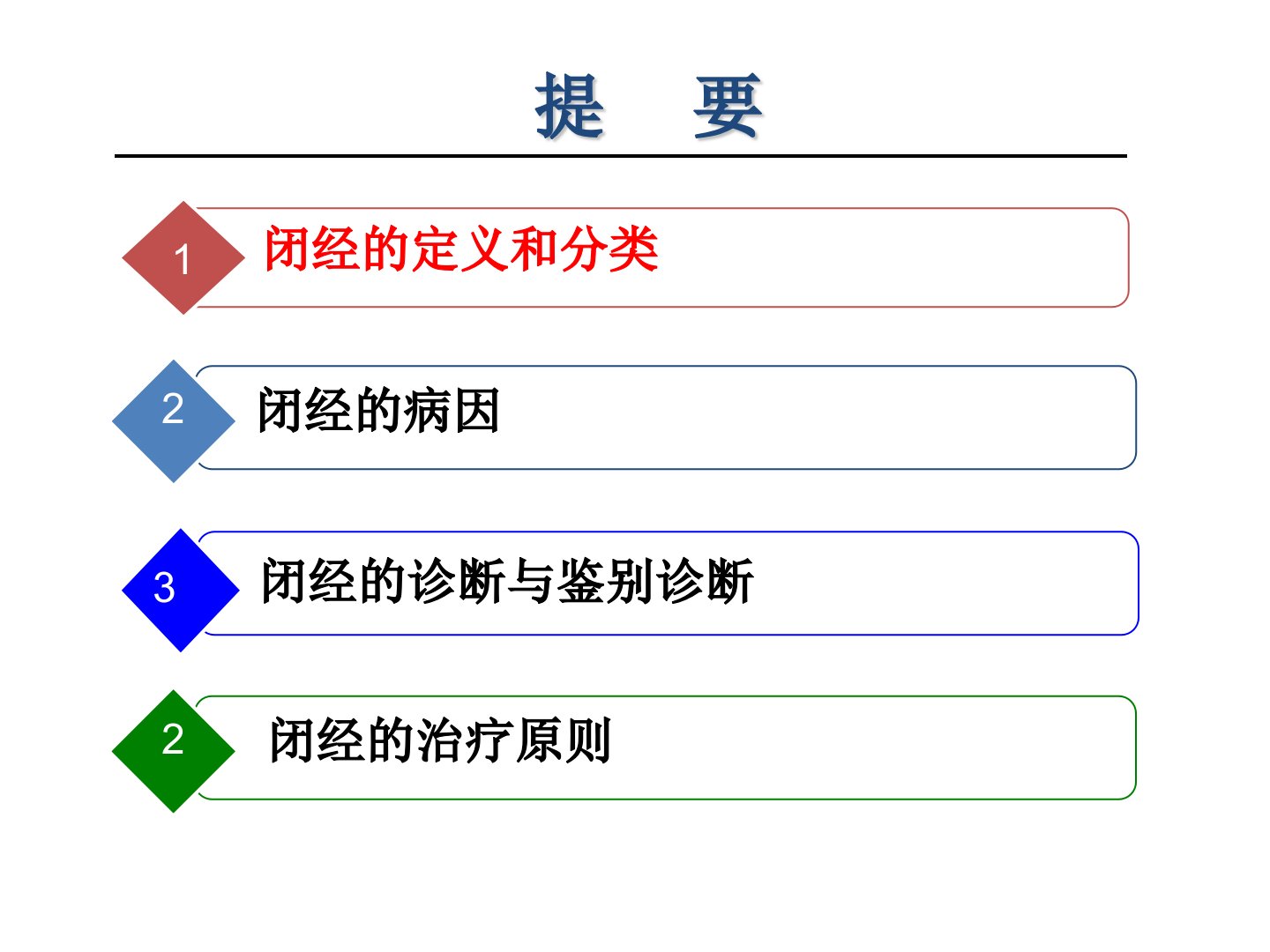 提　要

1 闭经的定义和分类

2 闭经的病因

3 闭经的诊断与鉴别诊断

2 闭经的治疗原则